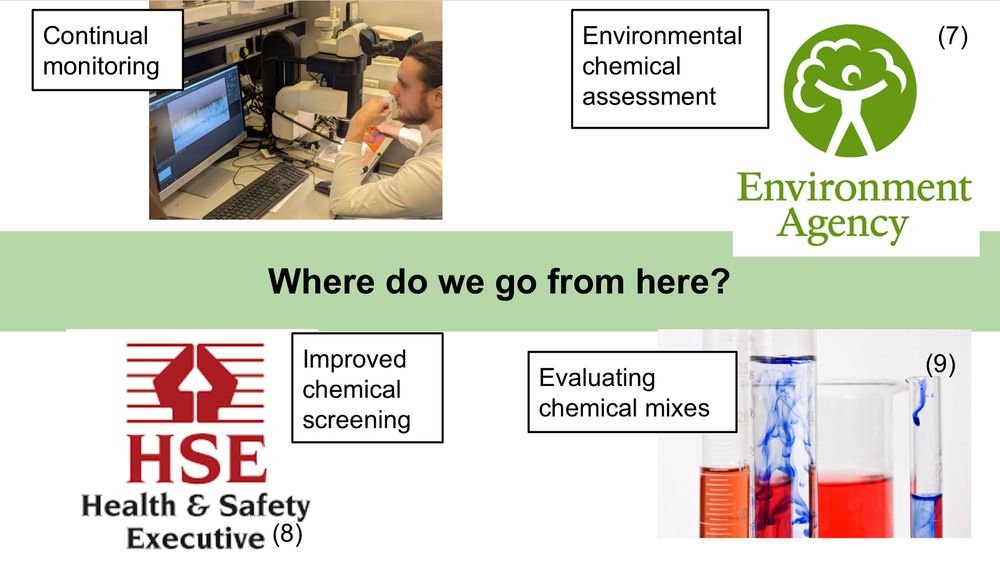 Continual monitoring

Environmental chemical assessment

(7)

Environment Agency

Where do we go from here?

HSE
Health & Safety Executive (8)

Improved chemical screening

Evaluating chemical mixes

(9)